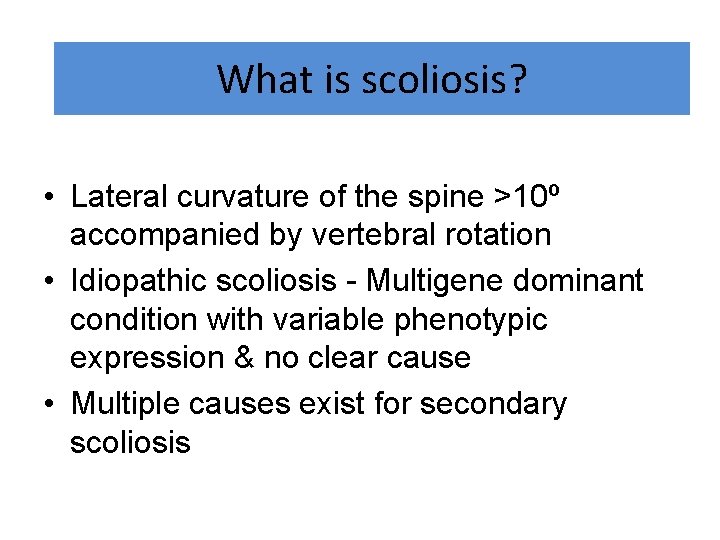 What is scoliosis?

• Lateral curvature of the spine >10º accompanied by vertebral rotation

• Idiopathic scoliosis - Multigene dominant condition with variable phenotypic expression & no clear cause

• Multiple causes exist for secondary scoliosis